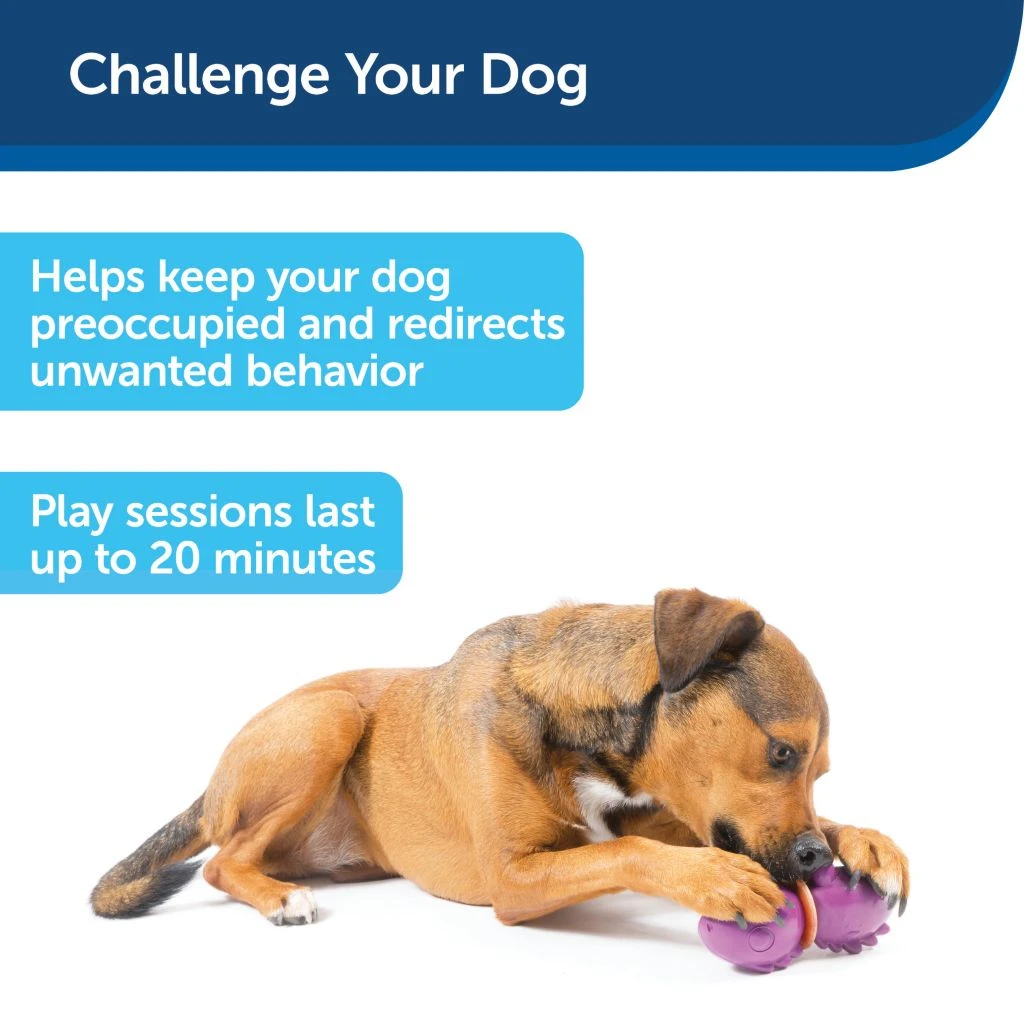 Challenge Your Dog

Helps keep your dog preoccupied and redirects unwanted behavior

Play sessions last up to 20 minutes